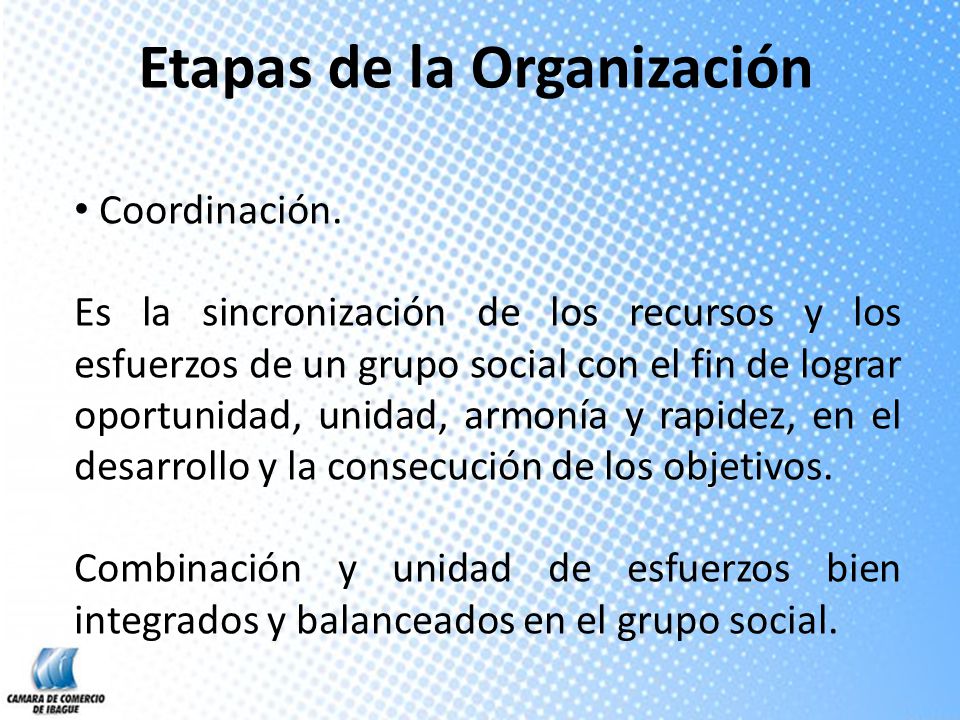 Etapas de la Organización

• Coordinación.

Es la sincronización de los recursos y los esfuerzos de un grupo social con el fin de lograr oportunidad, unidad, armonía y rapidez, en el desarrollo y la consecución de los objetivos.

Combinación y unidad de esfuerzos bien integrados y balanceados en el grupo social.

CAMARA DE COMERCIO DE IBAGUE